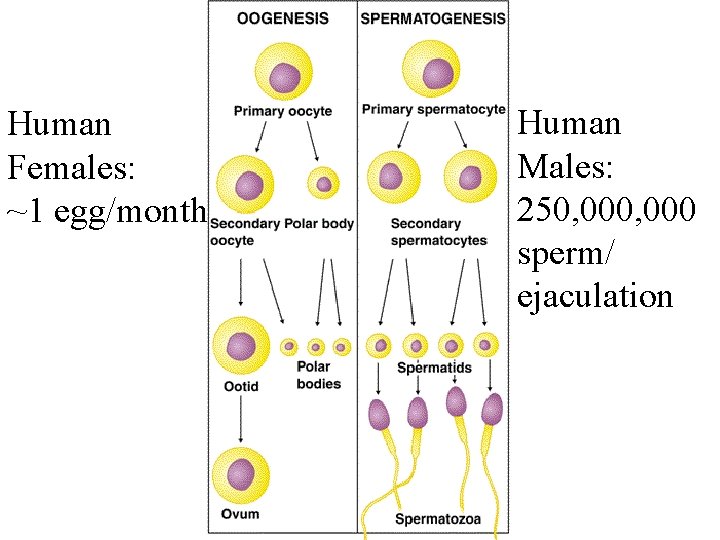 Human Females: ~1 egg/month

OOGENESIS

Primary oocyte

Secondary oocyte

Polar body

Ootid

Polar bodies

Ovum

SPERMATOGENESIS

Primary spermatocyte

Secondary spermatocytes

Spermatids

Spermatozoa

Human Males: 250,000,000 sperm/ ejaculation